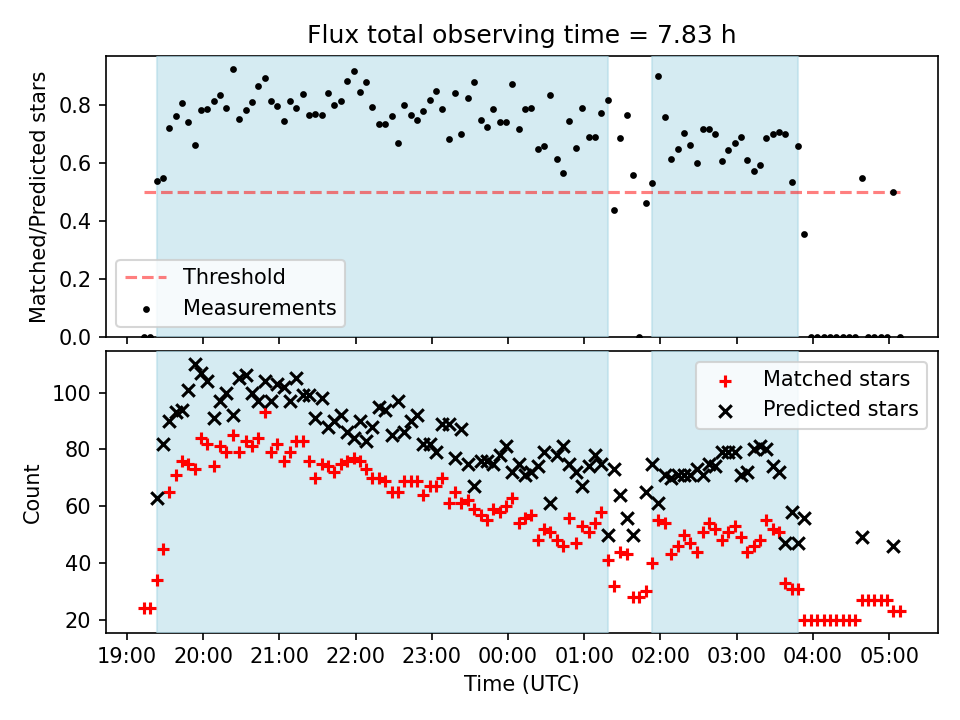 Flux total observing time = 7.83 h

Matched/Predicted stars

0.8
0.6
0.4
0.2
0.0

Threshold
Measurements

Count

100
80
60
40
20

Matched stars
Predicted stars

19:00 20:00 21:00 22:00 23:00 00:00 01:00 02:00 03:00 04:00 05:00

Time (UTC)